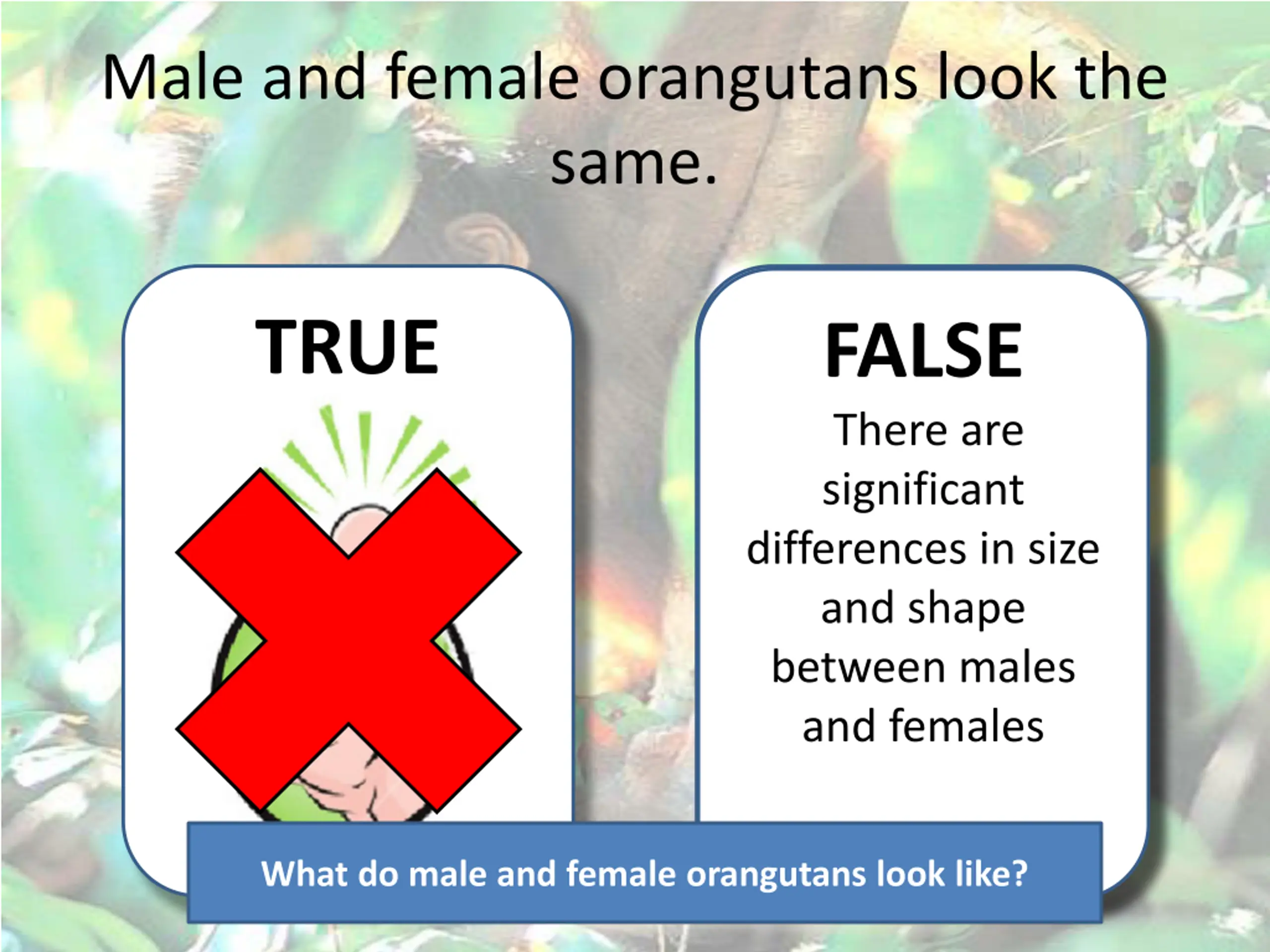 Male and female orangutans look the same.

TRUE

FALSE

There are significant differences in size and shape between males and females

What do male and female orangutans look like?